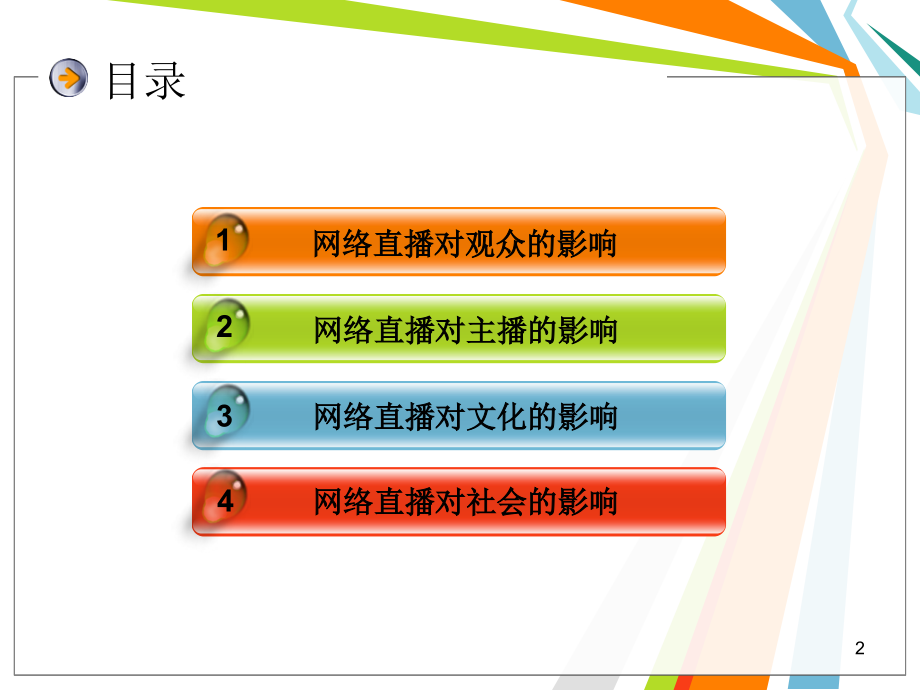 目录

1 网络直播对观众的影响

2 网络直播对主播的影响

3 网络直播对文化的影响

4 网络直播对社会的影响

2